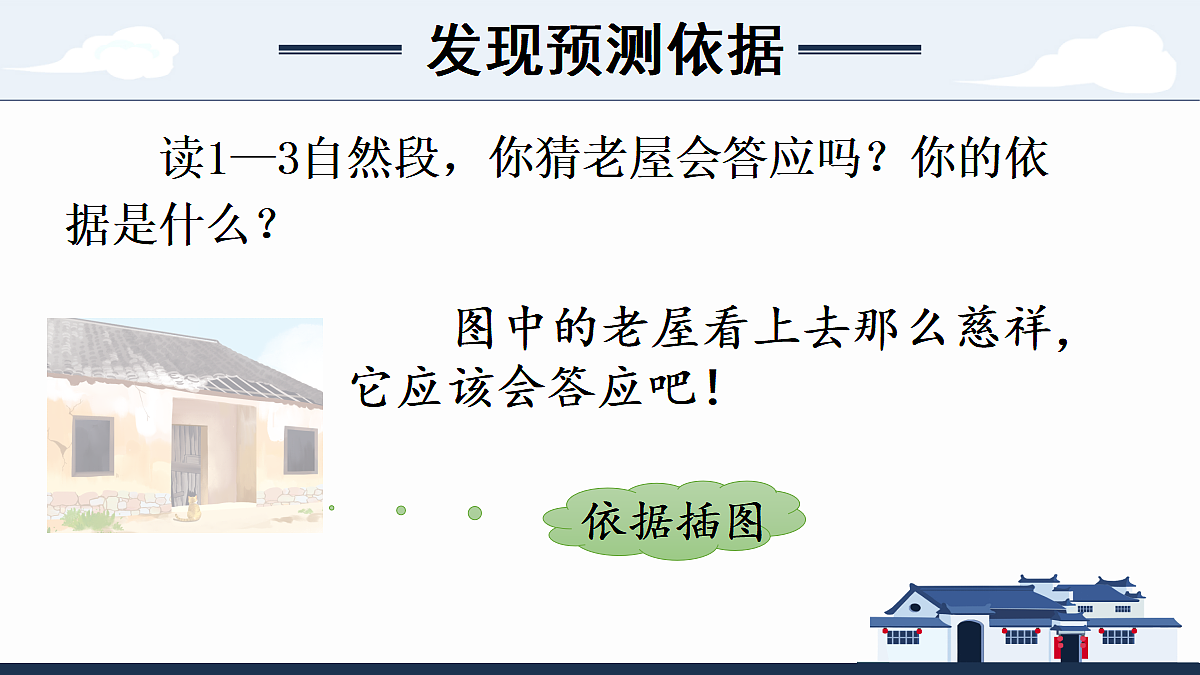 发现预测依据

读1—3自然段，你猜老屋会答应吗？你的依据是什么？

图中的老屋看上去那么慈祥，它应该会答应吧！

依据插图